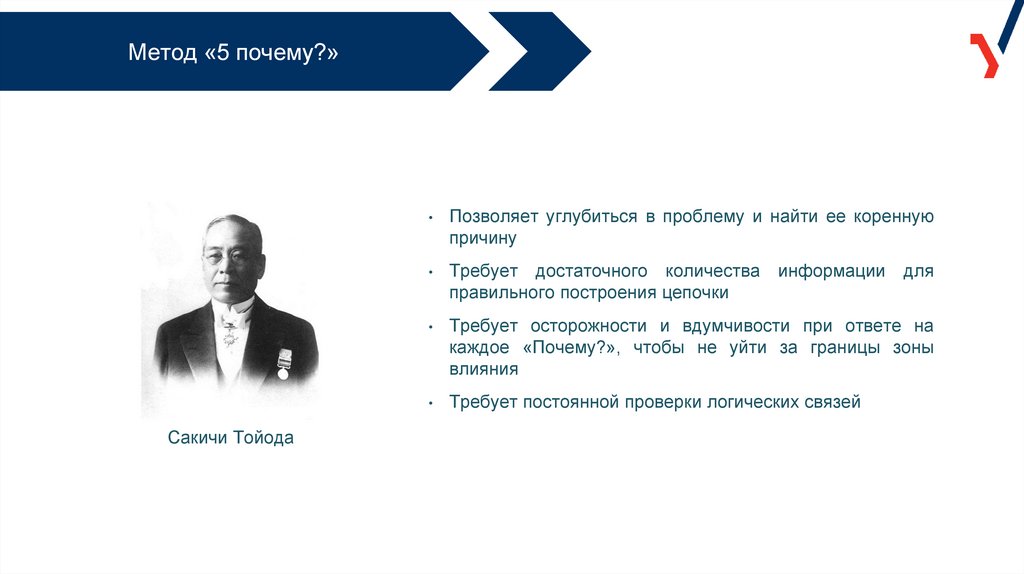 Метод «5 почему?»

Сакичи Тойода

• Позволяет углубиться в проблему и найти ее коренную причину

• Требует достаточного количества информации для правильного построения цепочки

• Требует осторожности и вдумчивости при ответе на каждое «Почему?», чтобы не уйти за границы зоны влияния

• Требует постоянной проверки логических связей